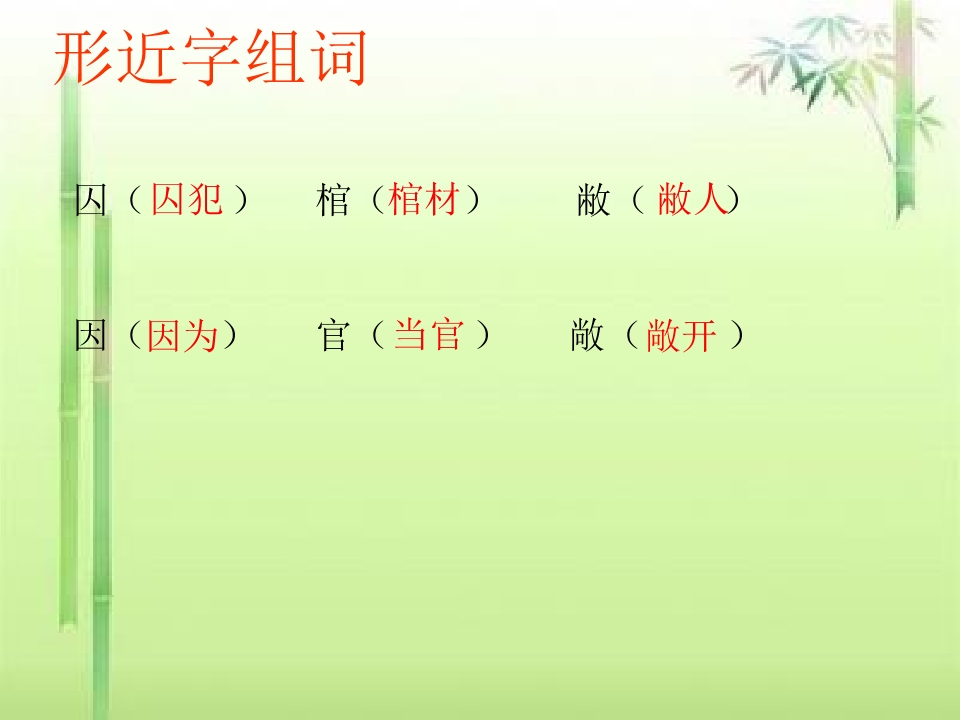 形近字组词

囚（囚犯）　棺（棺材）　敝（敝人）

因（因为）　官（当官）　敞（敞开）